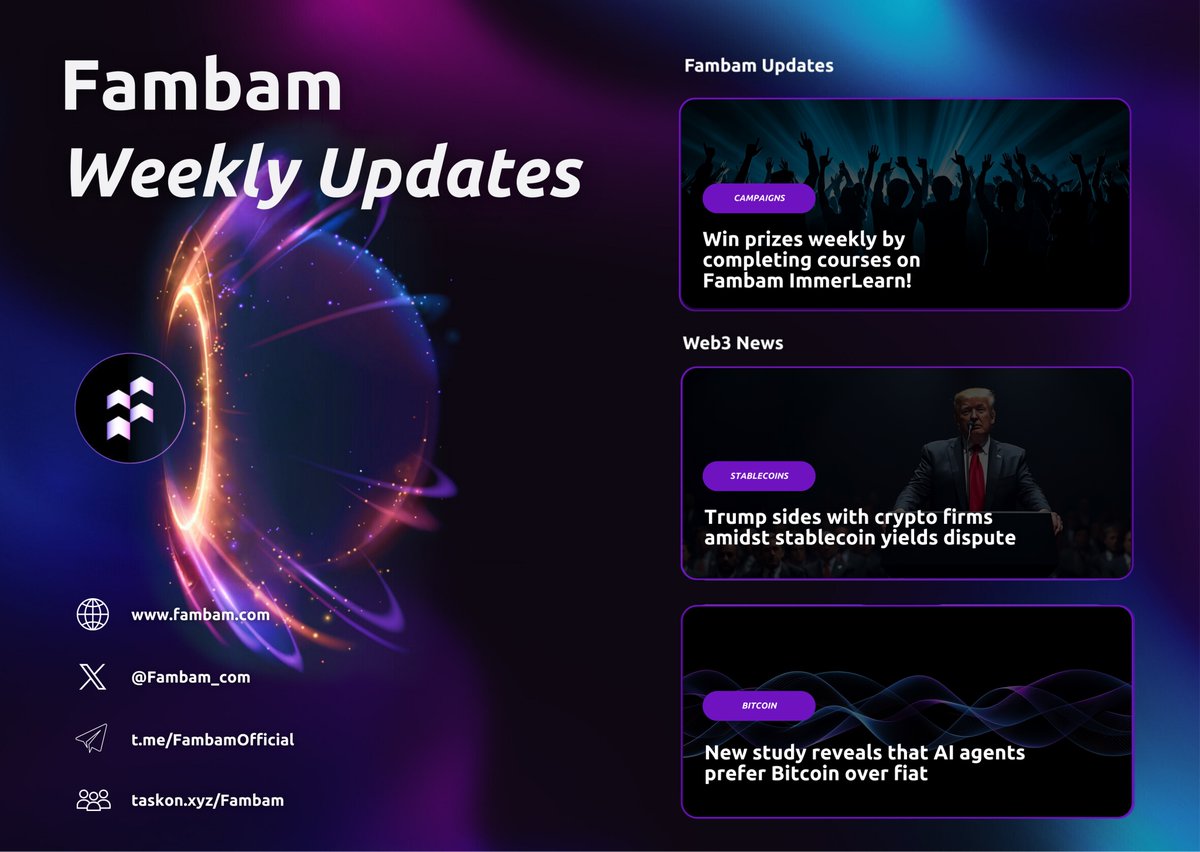 Fambam
Weekly Updates

www.fambam.com

@Fambam_com

t.me/FambamOfficial

taskon.xyz/Fambam

Fambam Updates

CAMPAIGNS

Win prizes weekly by completing courses on Fambam ImmerLearn!

Web3 News

STABLECOINS

Trump sides with crypto firms amidst stablecoin yields dispute

BITCOIN

New study reveals that AI agents prefer Bitcoin over fiat